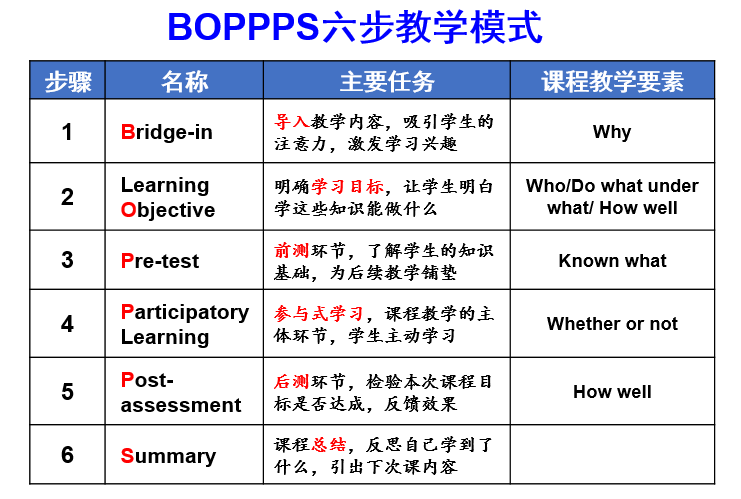 BOPPPS六步教学模式

| 步骤 | 名称 | 主要任务 | 课程教学要素 |
|---|---|---|---|
| 1 | Bridge-in | 导入教学内容，吸引学生的注意力，激发学习兴趣 | Why |
| 2 | Learning Objective | 明确学习目标，让学生明白学这些知识能做什么 | Who/Do what under what/ How well |
| 3 | Pre-test | 前测环节，了解学生的知识基础，为后续教学铺垫 | Known what |
| 4 | Participatory Learning | 参与式学习，课程教学的主体环节，学生主动学习 | Whether or not |
| 5 | Post-assessment | 后测环节，检验本次课程目标是否达成，反馈效果 | How well |
| 6 | Summary | 课程总结，反思自己学到了什么，引出下次课内容 | |